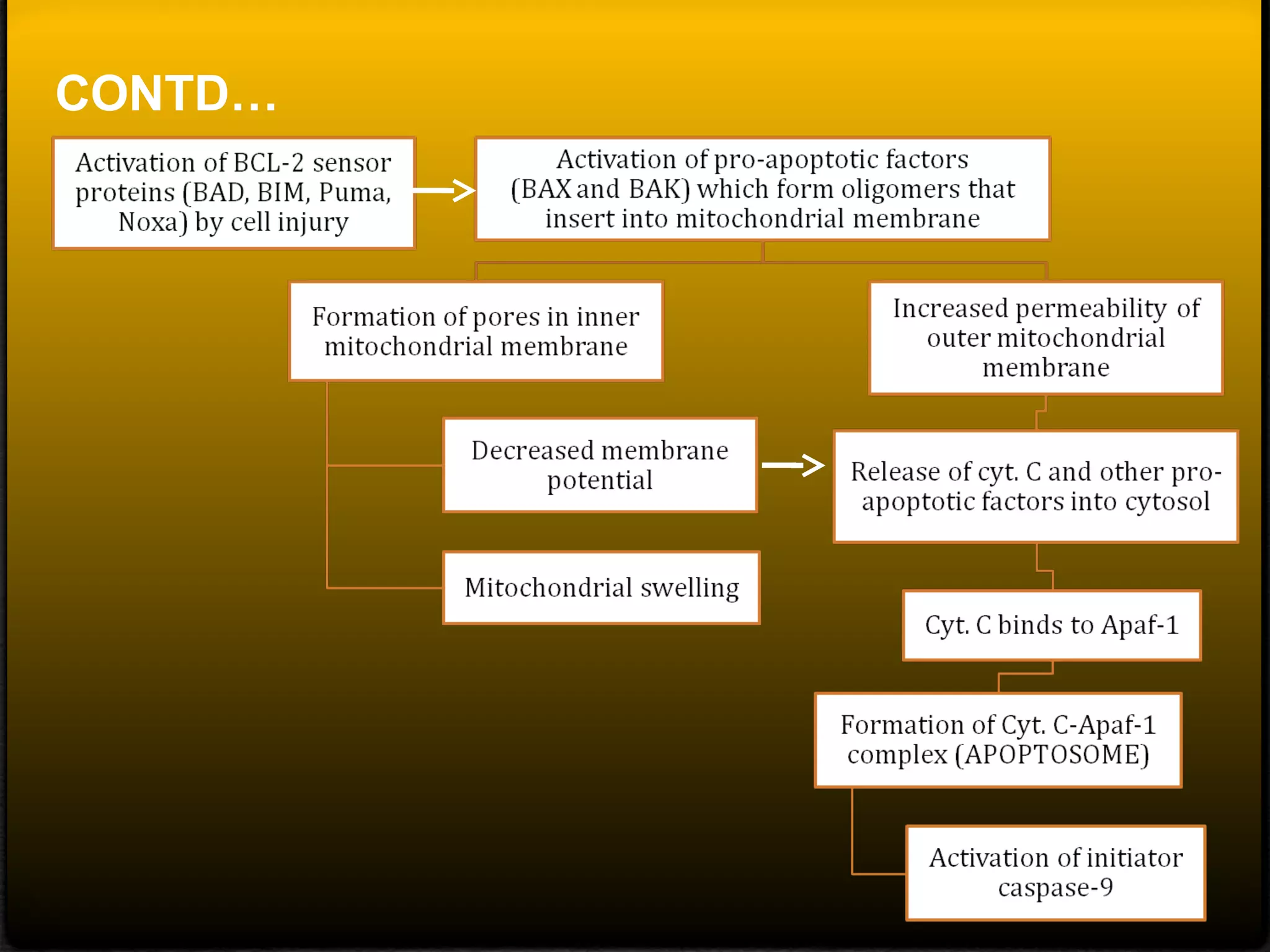 CONTD…

Activation of BCL-2 sensor proteins (BAD, BIM, Puma, Noxa) by cell injury

Activation of pro-apoptotic factors (BAX and BAK) which form oligomers that insert into mitochondrial membrane

Formation of pores in inner mitochondrial membrane

Increased permeability of outer mitochondrial membrane

Decreased membrane potential

Release of cyt. C and other pro-apoptotic factors into cytosol

Mitochondrial swelling

Cyt. C binds to Apaf-1

Formation of Cyt. C-Apaf-1 complex (APOPTOSOME)

Activation of initiator caspase-9